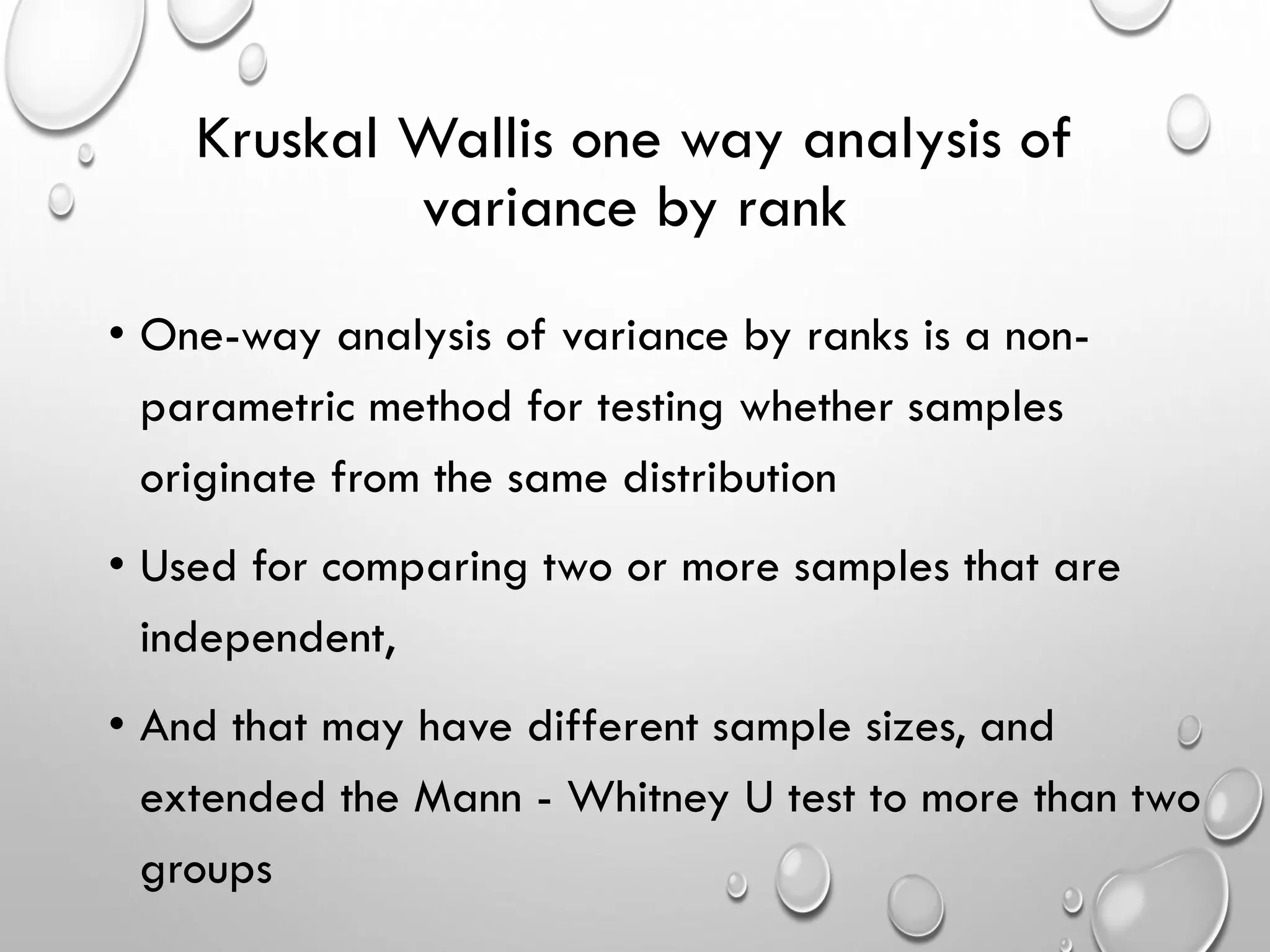 Kruskal Wallis one way analysis of variance by rank

• One-way analysis of variance by ranks is a non-parametric method for testing whether samples originate from the same distribution

• Used for comparing two or more samples that are independent,

• And that may have different sample sizes, and extended the Mann - Whitney U test to more than two groups